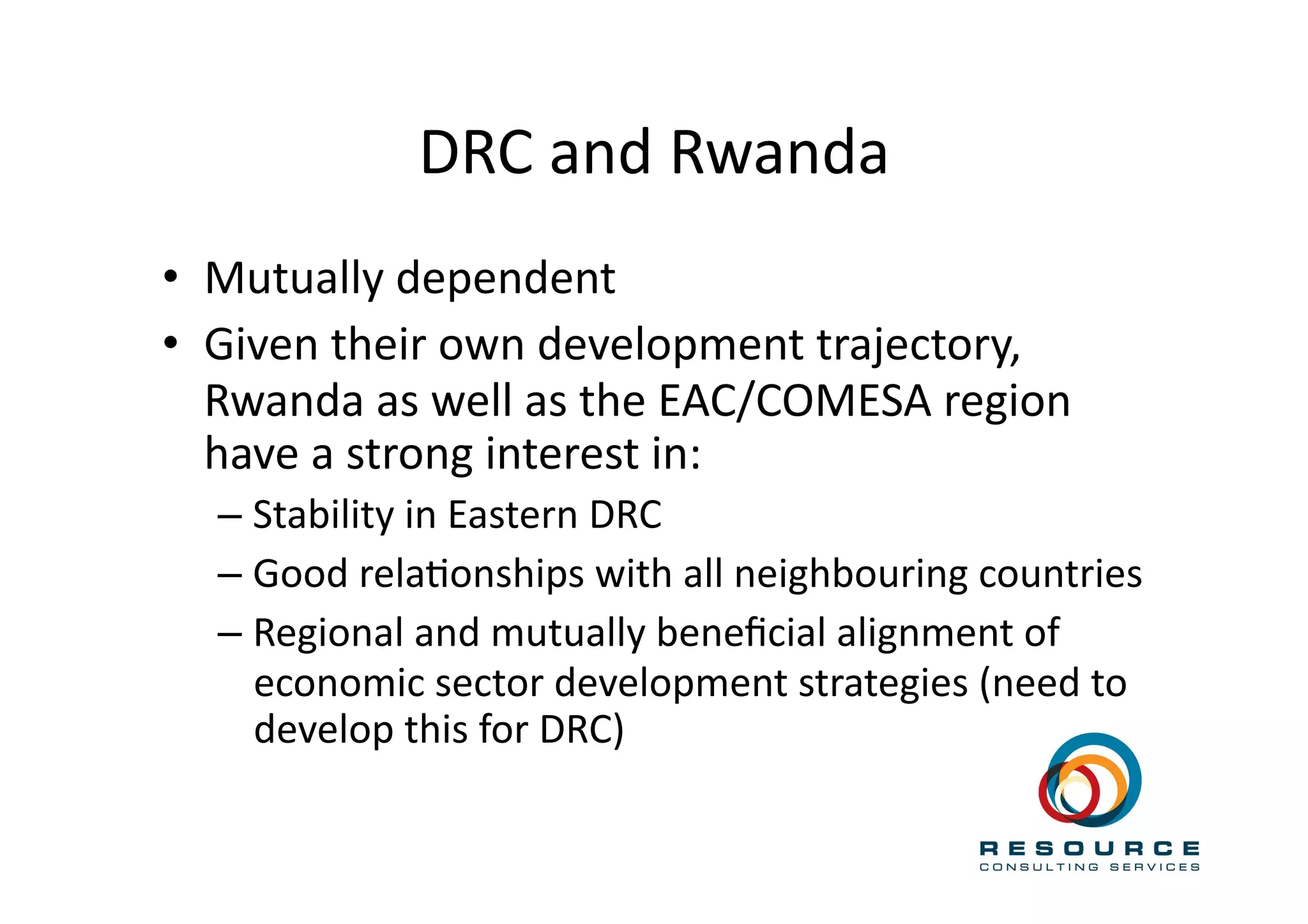 DRC and Rwanda

• Mutually dependent
• Given their own development trajectory, Rwanda as well as the EAC/COMESA region have a strong interest in:
– Stability in Eastern DRC
– Good relationships with all neighbouring countries
– Regional and mutually beneficial alignment of economic sector development strategies (need to develop this for DRC)

RESOURCE
CONSULTING SERVICES